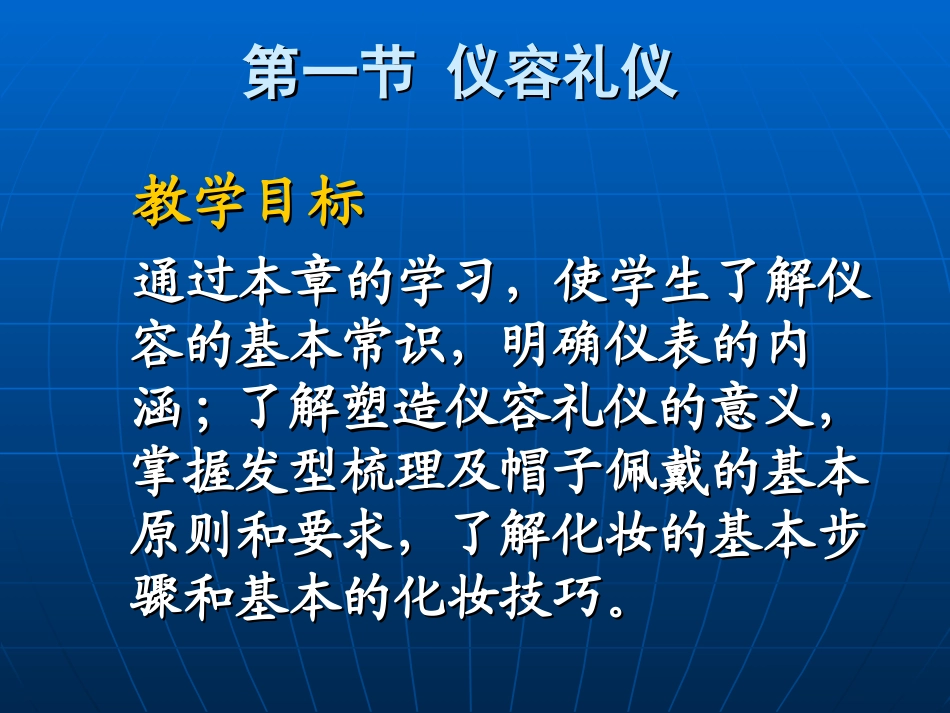 第一节 仪容礼仪

教学目标

通过本章的学习，使学生了解仪容的基本常识，明确仪表的内涵；了解塑造仪容礼仪的意义，掌握发型梳理及帽子佩戴的基本原则和要求，了解化妆的基本步骤和基本的化妆技巧。